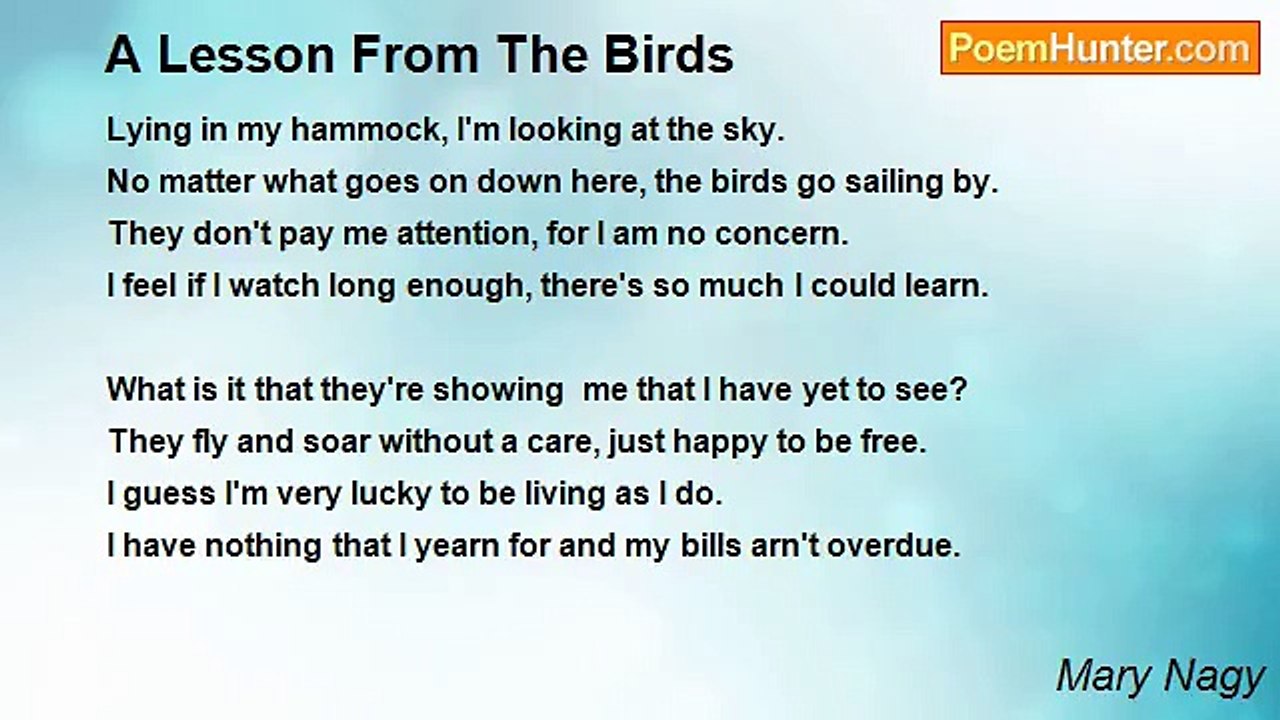 A Lesson From The Birds

PoemHunter.com

Lying in my hammock, I'm looking at the sky.
No matter what goes on down here, the birds go sailing by.
They don't pay me attention, for I am no concern.
I feel if I watch long enough, there's so much I could learn.

What is it that they're showing  me that I have yet to see?
They fly and soar without a care, just happy to be free.
I guess I'm very lucky to be living as I do.
I have nothing that I yearn for and my bills arn't overdue.

Mary Nagy